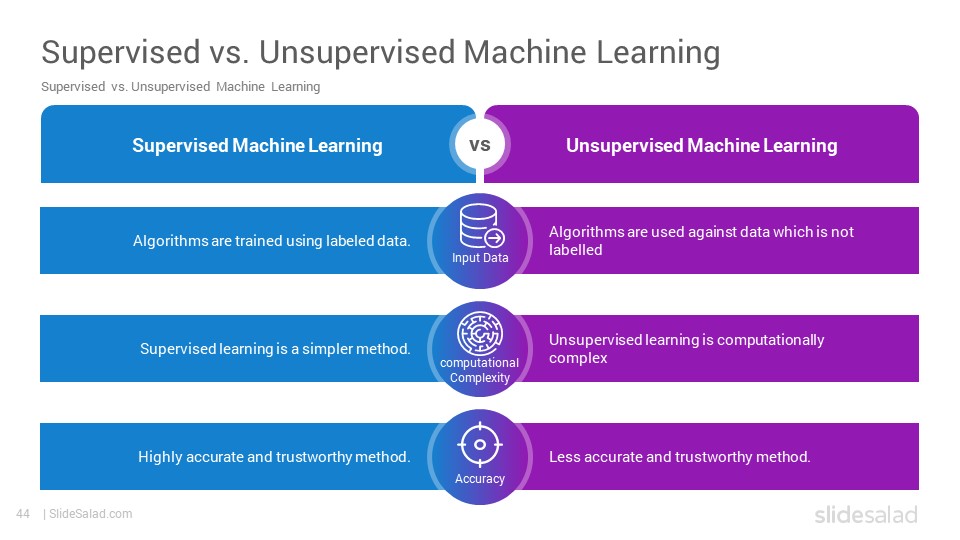 Supervised vs. Unsupervised Machine Learning

Supervised vs. Unsupervised Machine Learning

Supervised Machine Learning

vs

Unsupervised Machine Learning

Algorithms are trained using labeled data.

Input Data

Algorithms are used against data which is not labelled

Supervised learning is a simpler method.

computational Complexity

Unsupervised learning is computationally complex

Highly accurate and trustworthy method.

Accuracy

Less accurate and trustworthy method.

44 | SlideSalad.com

slidesalad